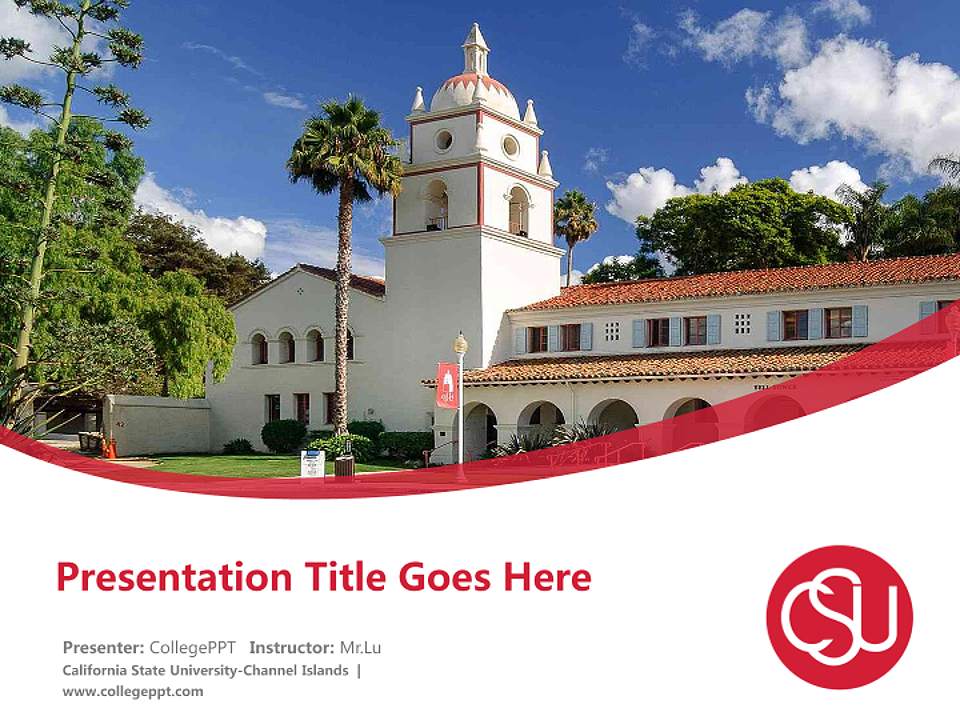 Presentation Title Goes Here

Presenter: CollegePPT Instructor: Mr.Lu
California State University-Channel Islands |
www.collegeppt.com

CSU